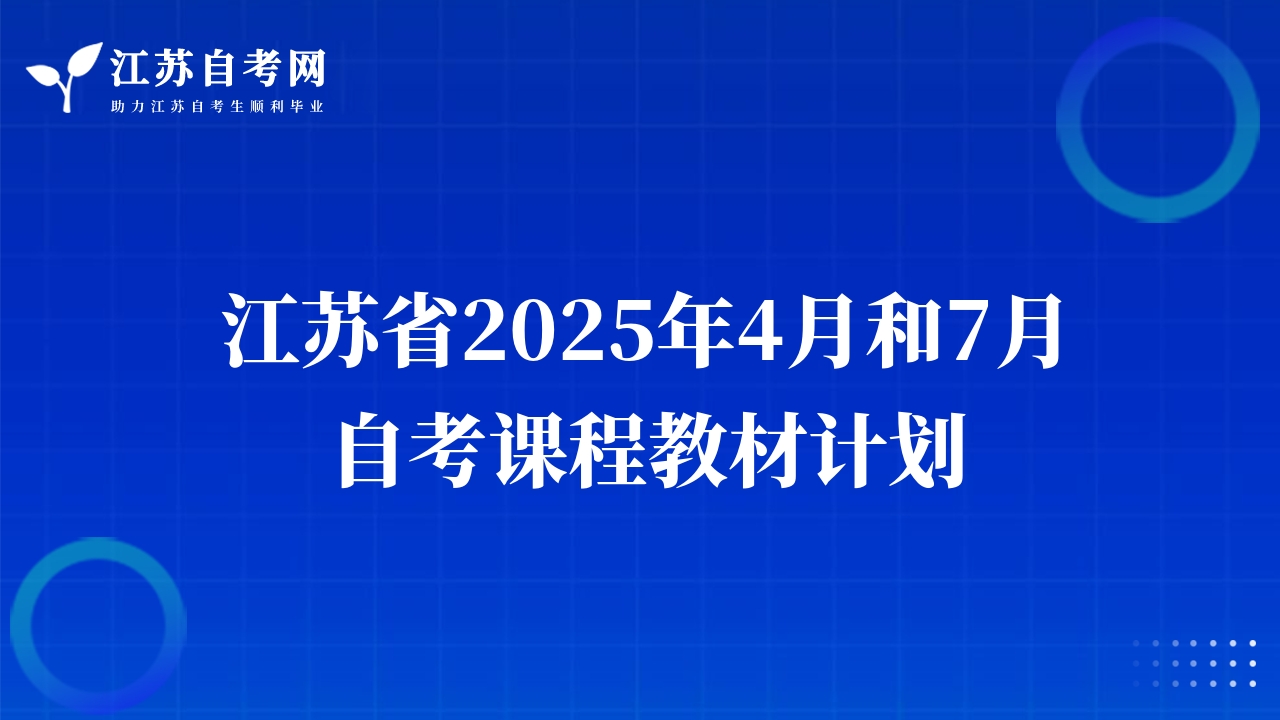 江苏自考网
助力江苏自考生顺利毕业

江苏省2025年4月和7月自考课程教材计划